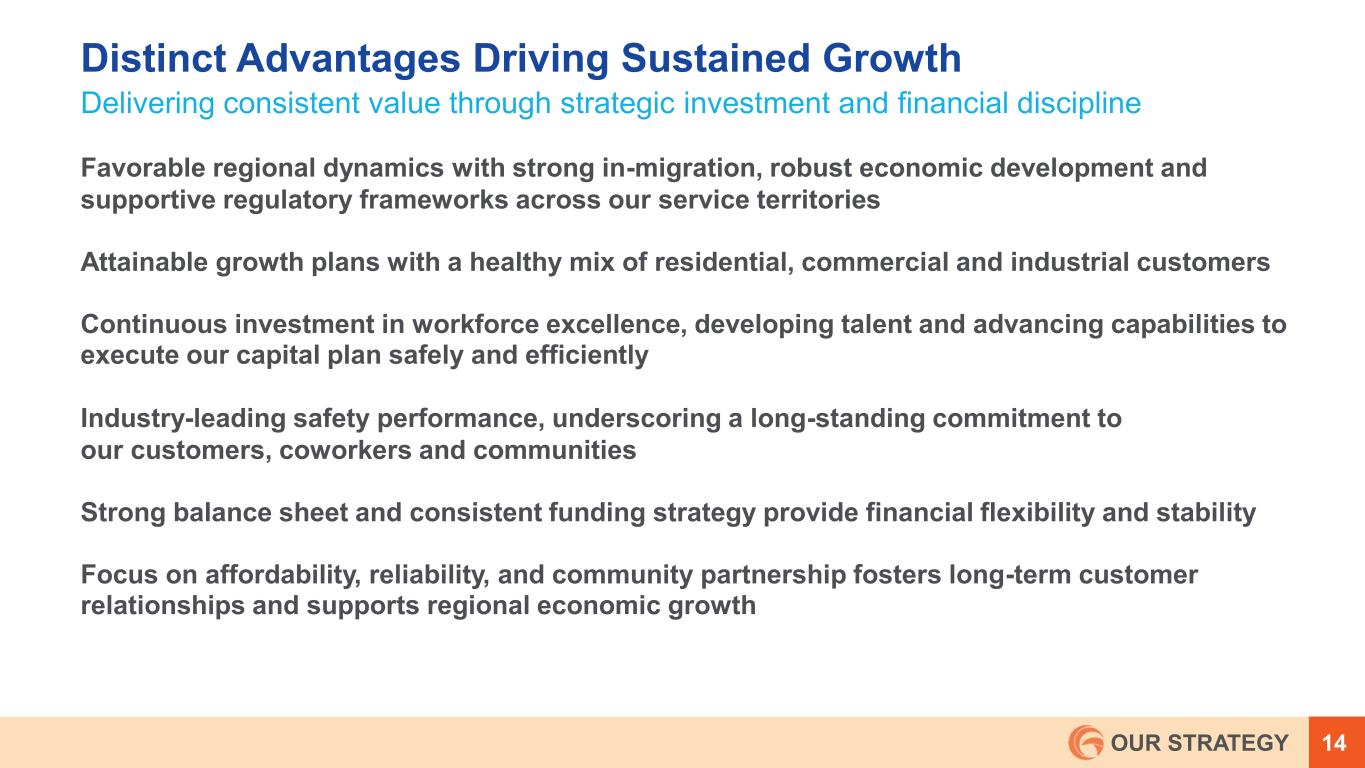 Distinct Advantages Driving Sustained Growth
Delivering consistent value through strategic investment and financial discipline

Favorable regional dynamics with strong in-migration, robust economic development and supportive regulatory frameworks across our service territories

Attainable growth plans with a healthy mix of residential, commercial and industrial customers

Continuous investment in workforce excellence, developing talent and advancing capabilities to execute our capital plan safely and efficiently

Industry-leading safety performance, underscoring a long-standing commitment to our customers, coworkers and communities

Strong balance sheet and consistent funding strategy provide financial flexibility and stability

Focus on affordability, reliability, and community partnership fosters long-term customer relationships and supports regional economic growth

OUR STRATEGY 14